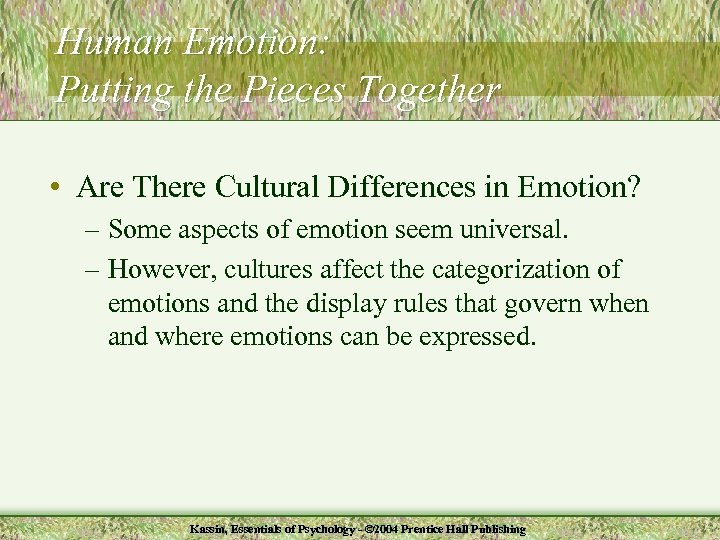 Human Emotion:
Putting the Pieces Together

• Are There Cultural Differences in Emotion?
– Some aspects of emotion seem universal.
– However, cultures affect the categorization of emotions and the display rules that govern when and where emotions can be expressed.

Kassin, Essentials of Psychology - ©2004 Prentice Hall Publishing